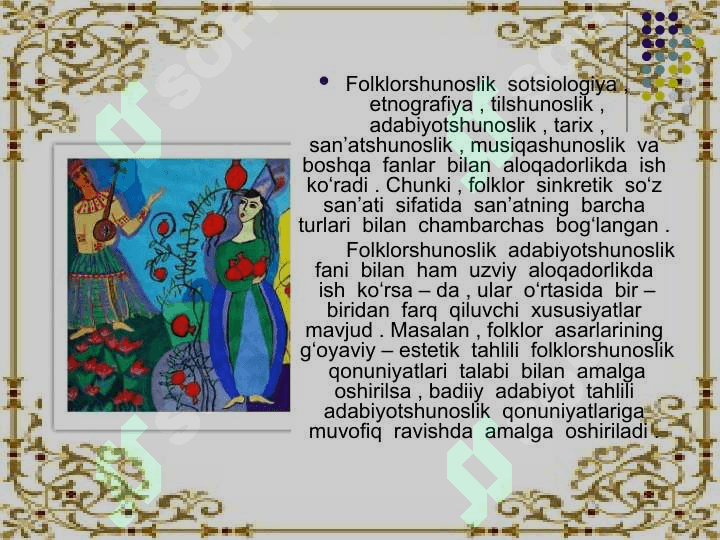 • Folklorshunoslik sotsiologiya , etnografiya , tilshunoslik , adabiyotshunoslik , tarix , san’atshunoslik , musiqashunoslik va boshqa fanlar bilan aloqadorlikda ish ko‘radi . Chunki , folklor sinkretik so‘z san’ati sifatida san’atning barcha turlari bilan chambarchas bog‘langan .

Folklorshunoslik adabiyotshunoslik fani bilan ham uzviy aloqadorlikda ish ko‘rsa – da , ular o‘rtasida bir – biridan farq qiluvchi xususiyatlar mavjud . Masalan , folklor asarlarining g‘oyaviy – estetik tahlili folklorshunoslik qonuniyatlari talabi bilan amalga oshirilsa , badiiy adabiyot tahlili adabiyotshunoslik qonuniyatlariga muvofiq ravishda amalga oshiriladi .